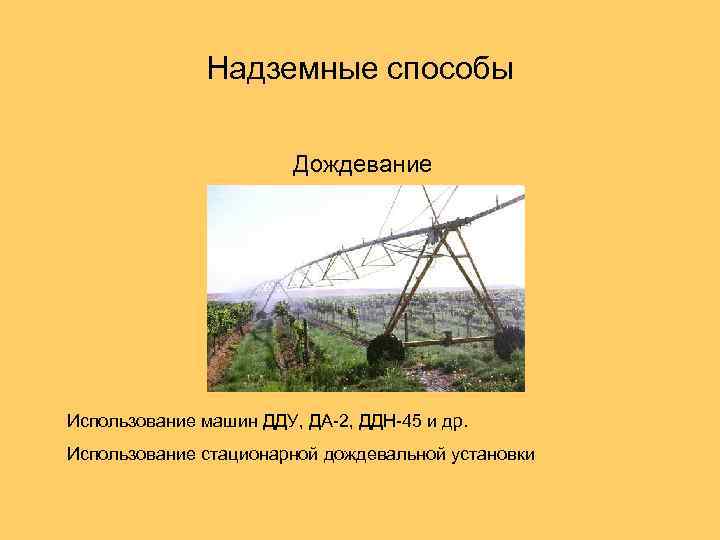 Надземные способы

Дождевание

Использование машин ДДУ, ДА-2, ДДН-45 и др.

Использование стационарной дождевальной установки